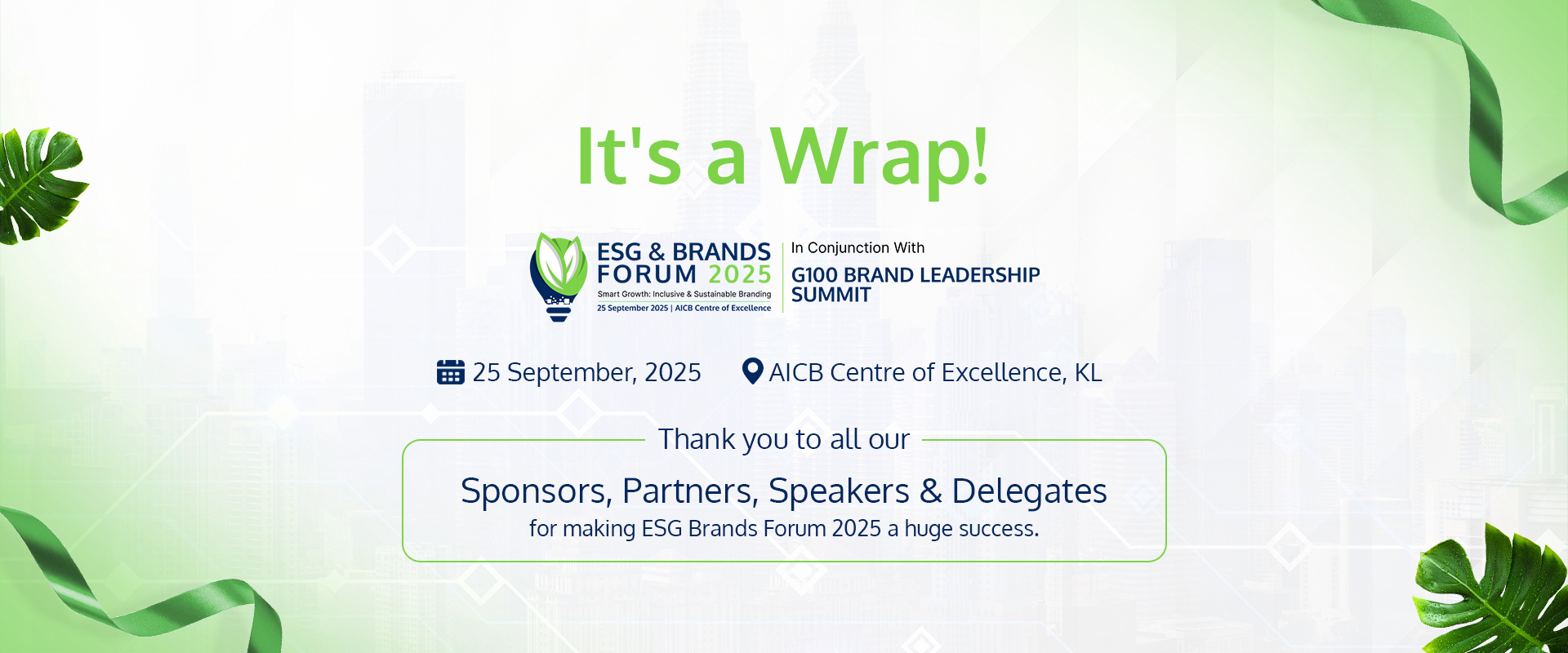 It's a Wrap!

ESG & BRANDS FORUM 2025
Smart Growth: Inclusive & Sustainable Branding
25 September 2025 | AICB Centre of Excellence

In Conjunction With
G100 BRAND LEADERSHIP SUMMIT

25 September, 2025
AICB Centre of Excellence, KL

Thank you to all our
Sponsors, Partners, Speakers & Delegates
for making ESG Brands Forum 2025 a huge success.